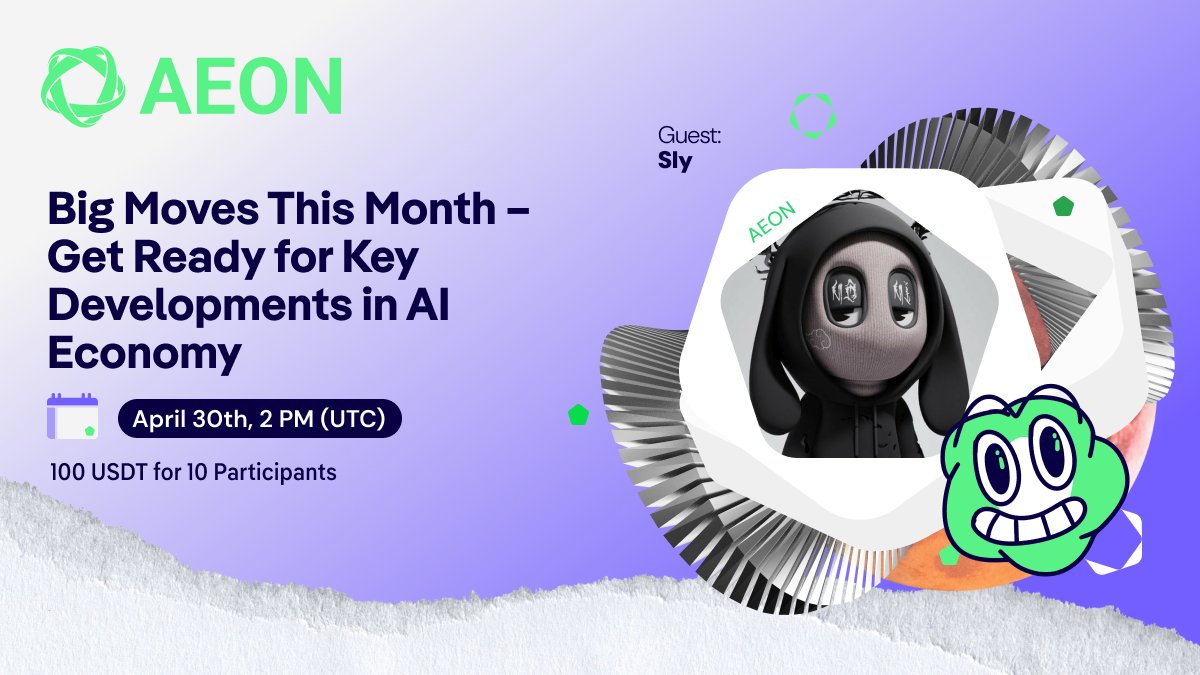 AEON

Big Moves This Month – Get Ready for Key Developments in AI Economy

April 30th, 2 PM (UTC)

100 USDT for 10 Participants

Guest:
Sly

AEON